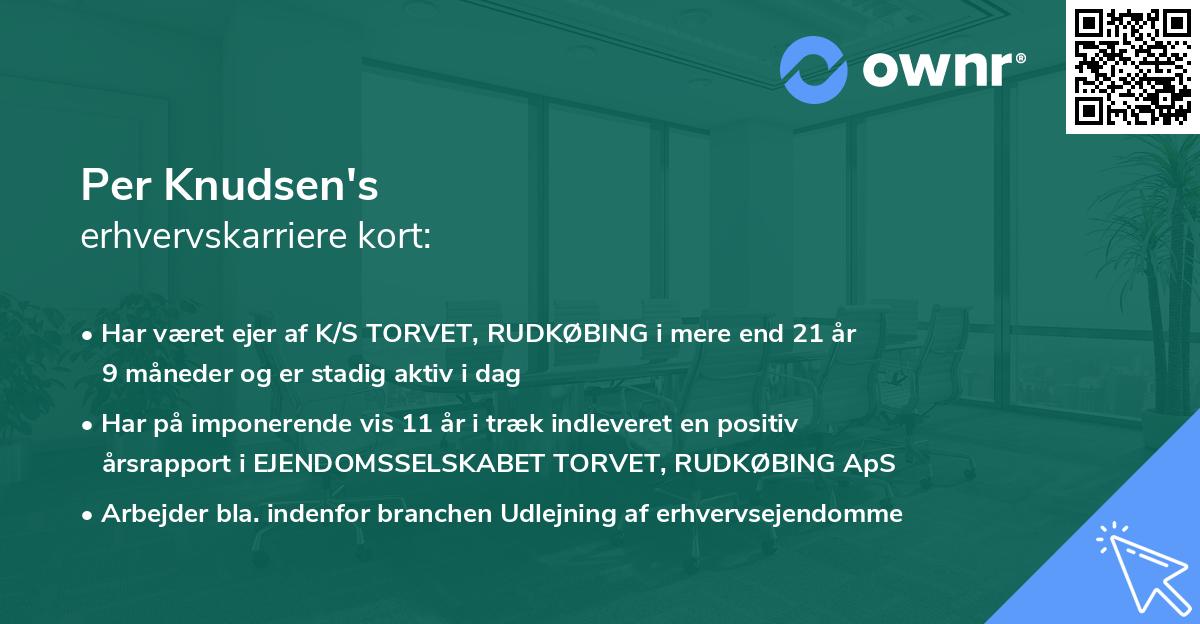 ownr®

Per Knudsen's
erhvervskarriere kort:

• Har været ejer af K/S TORVET, RUDKØBING i mere end 21 år 9 måneder og er stadig aktiv i dag

• Har på imponerende vis 11 år i træk indleveret en positiv årsrapport i EJENDOMSSELSKABET TORVET, RUDKØBING ApS

• Arbejder bla. indenfor branchen Udlejning af erhvervsejendomme